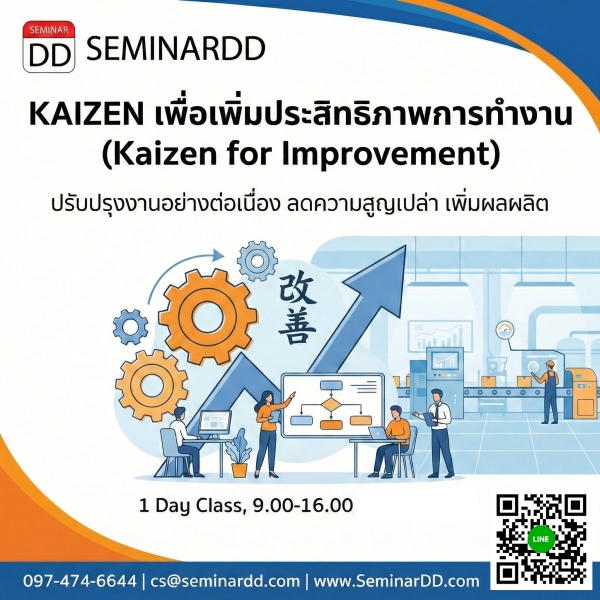 SEMINAR
DD
SEMINARDD

KAIZEN เพื่อเพิ่มประสิทธิภาพการทำงาน
(Kaizen for Improvement)

ปรับปรุงงานอย่างต่อเนื่อง ลดความสูญเปล่า เพิ่มผลผลิต

改善

1 Day Class, 9.00-16.00

LINE

097-474-6644 | cs@seminardd.com | www.SeminarDD.com